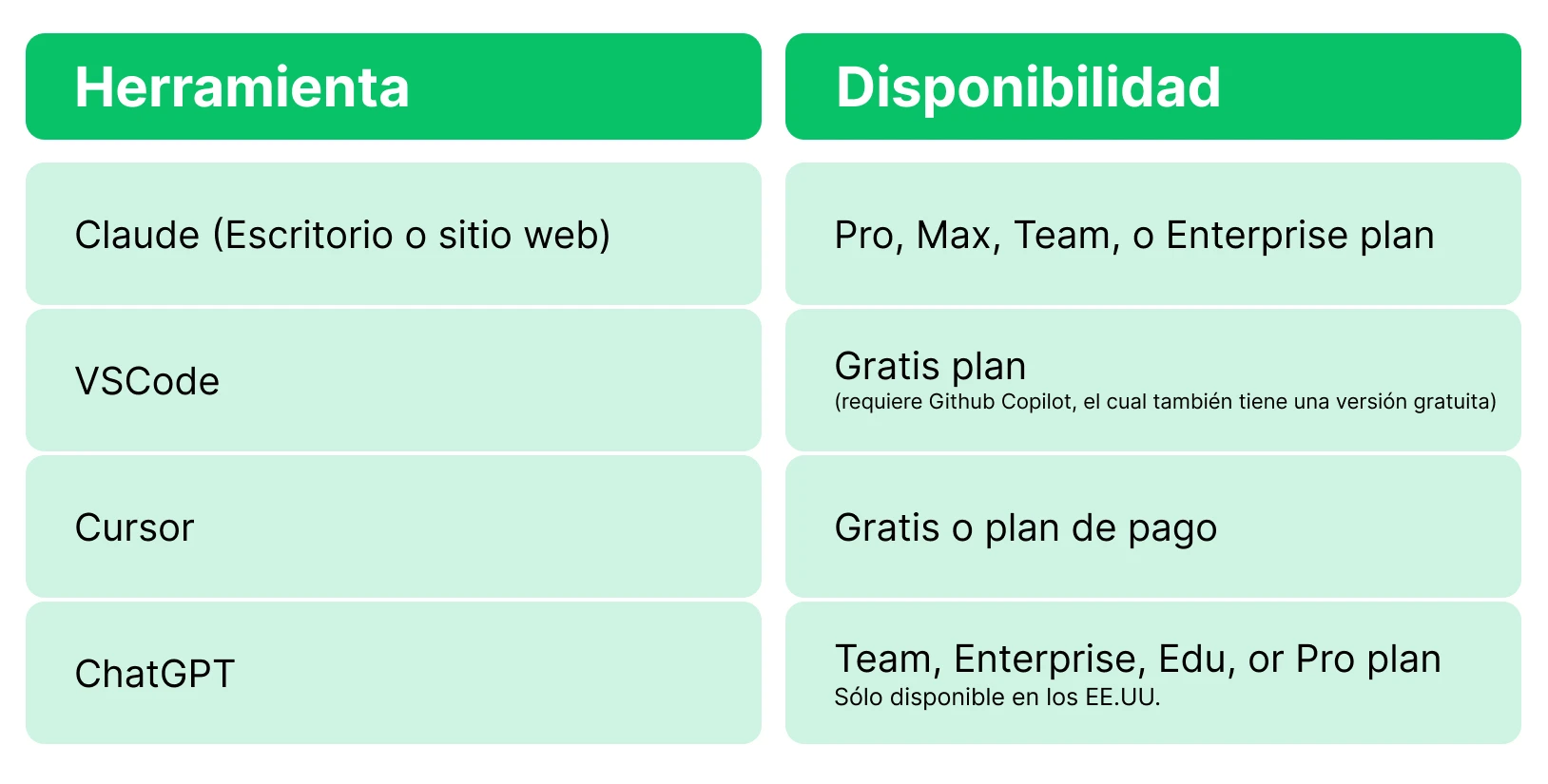 | Herramienta | Disponibilidad |
|---|---|
| Claude (Escritorio o sitio web) | Pro, Max, Team, o Enterprise plan |
| VSCode | Gratis plan (requiere Github Copilot, el cual también tiene una versión gratuita) |
| Cursor | Gratis o plan de pago |
| ChatGPT | Team, Enterprise, Edu, or Pro plan Sólo disponible en los EE.UU. |